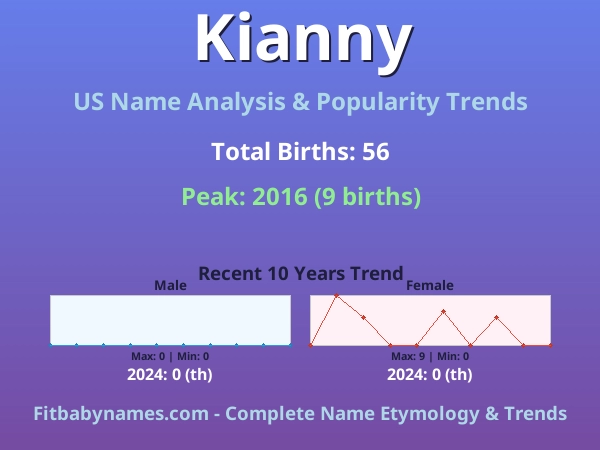 Kianny

US Name Analysis & Popularity Trends

Total Births: 56

Peak: 2016 (9 births)

Recent 10 Years Trend

Male

Max: 0 | Min: 0

2024: 0 (th)

Female

Max: 9 | Min: 0

2024: 0 (th)

Fitbabynames.com - Complete Name Etymology & Trends